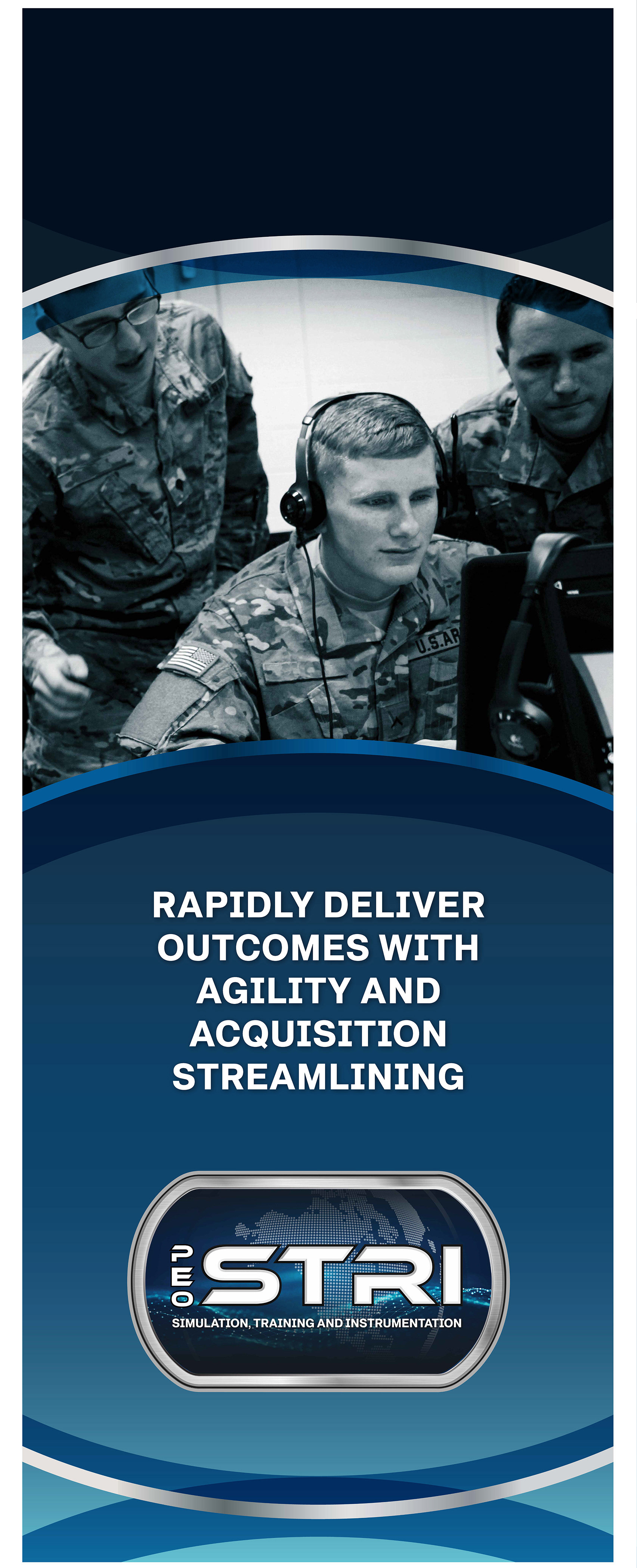 U.S.AR

RAPIDLY DELIVER OUTCOMES WITH AGILITY AND ACQUISITION STREAMLINING

PEO STRI
SIMULATION, TRAINING AND INSTRUMENTATION